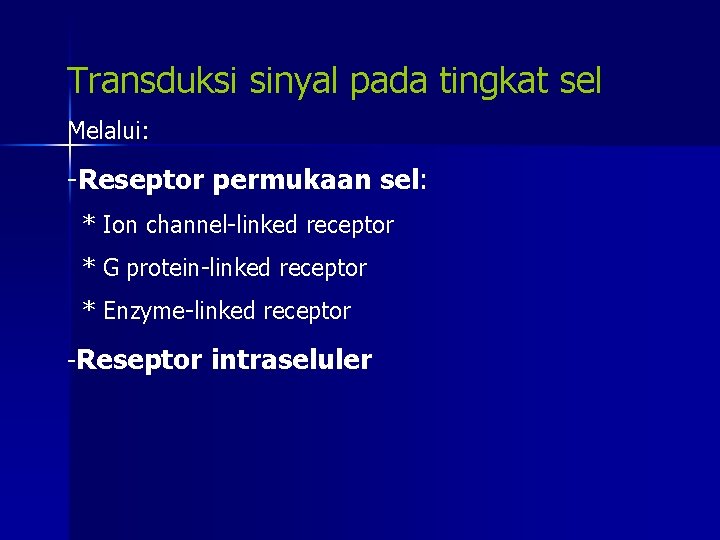 Transduksi sinyal pada tingkat sel

Melalui:

-Reseptor permukaan sel:

* Ion channel-linked receptor

* G protein-linked receptor

* Enzyme-linked receptor

-Reseptor intraseluler